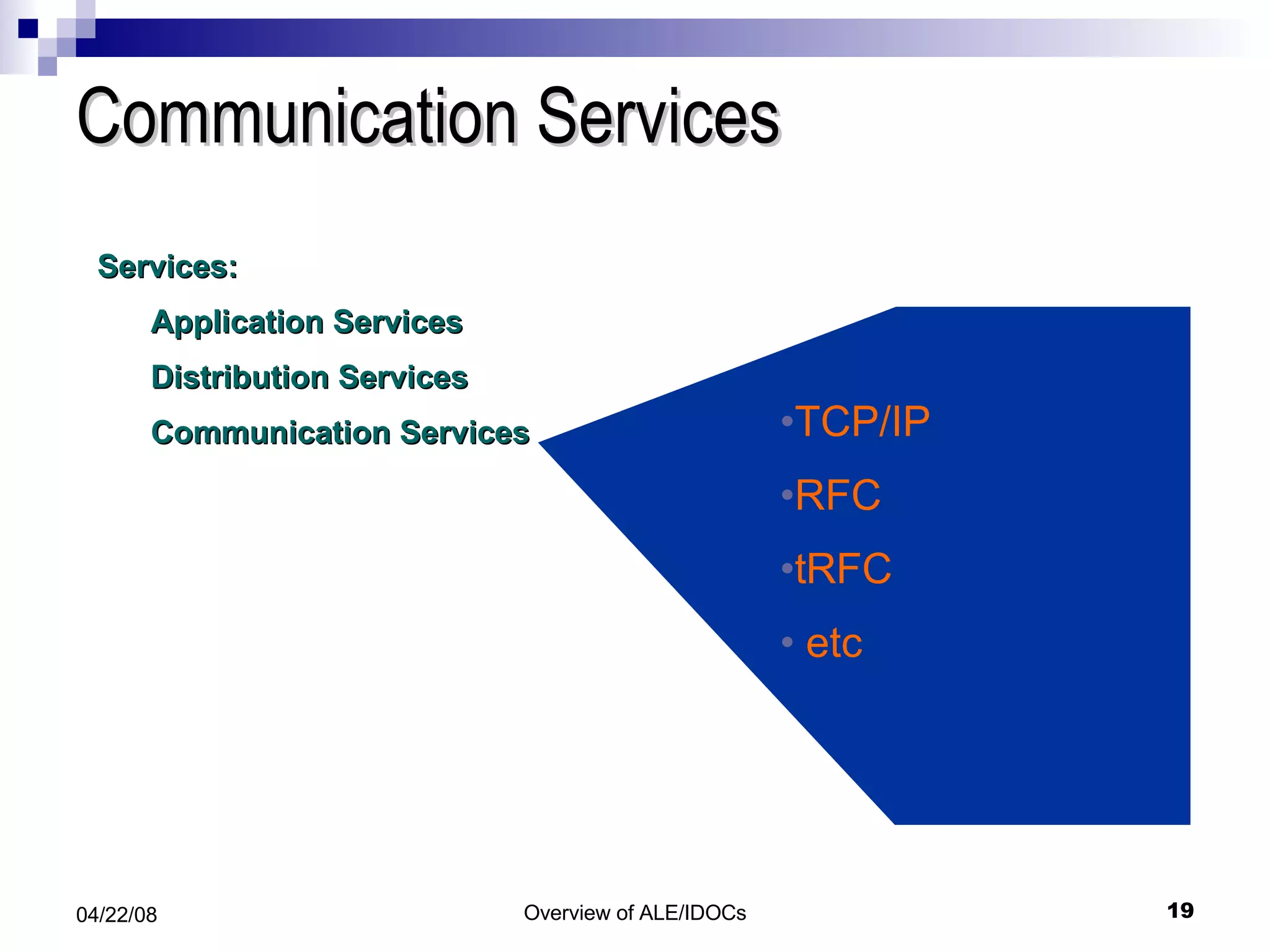 Communication Services

Services:

Application Services

Distribution Services

Communication Services

•TCP/IP

•RFC

•tRFC

• etc

04/22/08

Overview of ALE/IDOCs

19